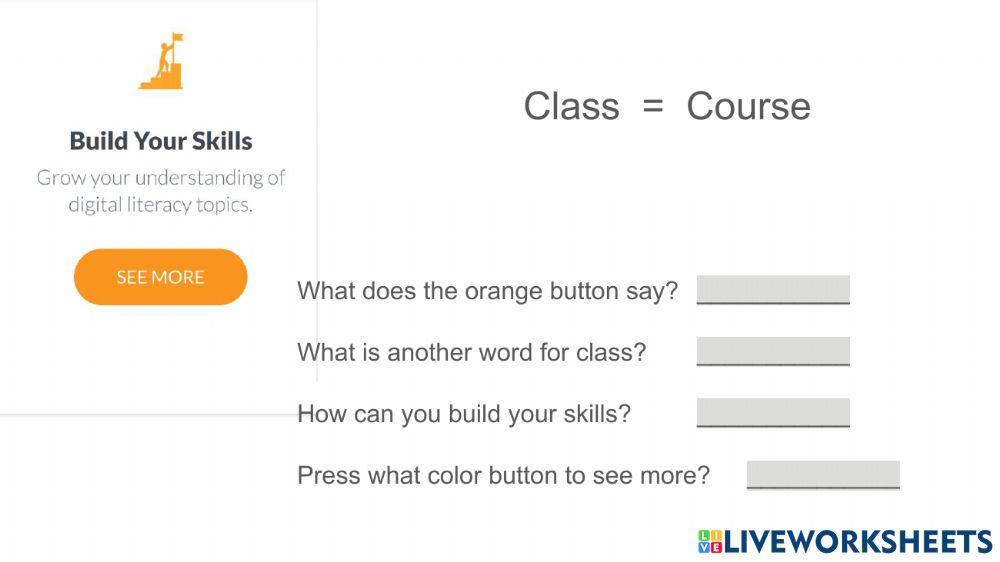 Build Your Skills

Grow your understanding of digital literacy topics.

SEE MORE

Class = Course

What does the orange button say? ____________

What is another word for class? ____________

How can you build your skills? ____________

Press what color button to see more? ____________

LIVEWORKSHEETS